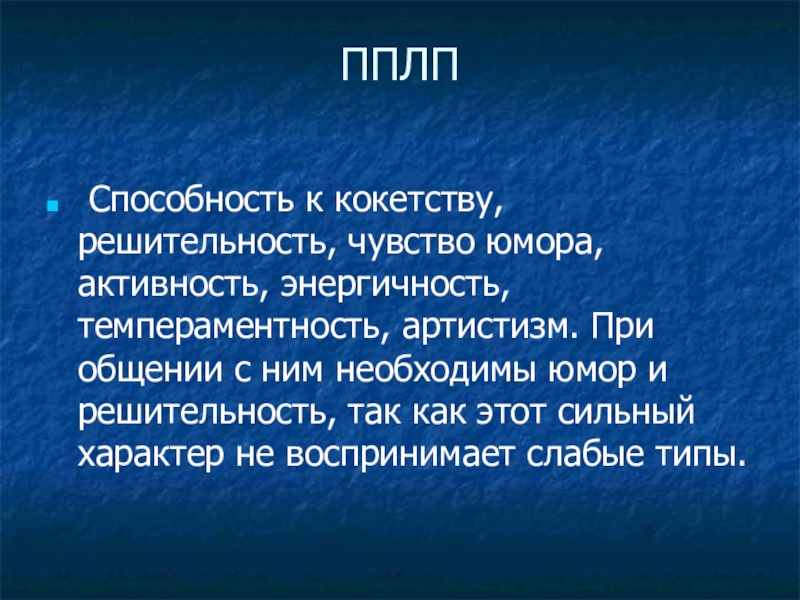 ППЛП

Способность к кокетству, решительность, чувство юмора, активность, энергичность, темпераментность, артистизм. При общении с ним необходимы юмор и решительность, так как этот сильный характер не воспринимает слабые типы.